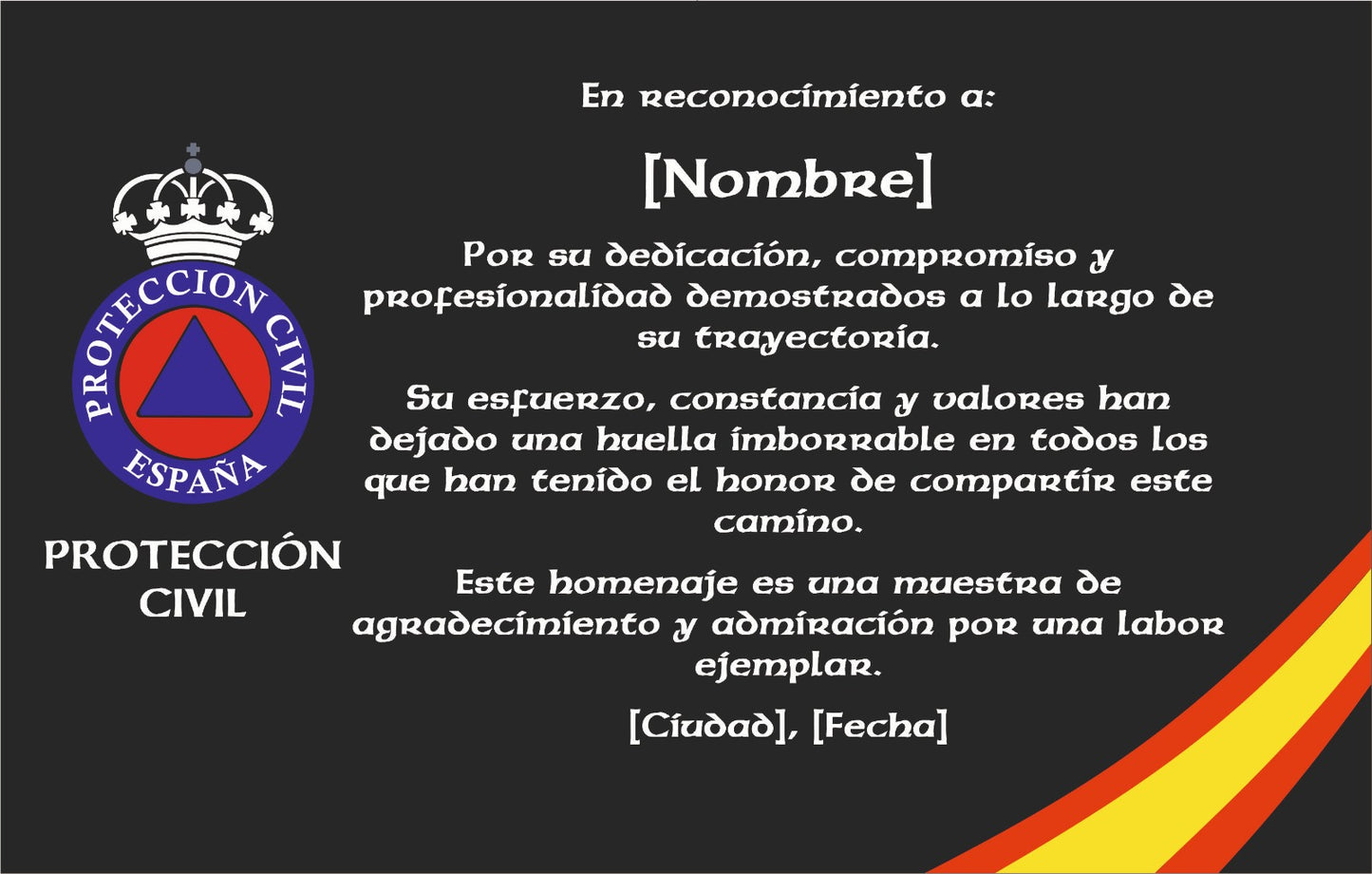 PROTECCION CIVIL
ESPAÑA

PROTECCIÓN CIVIL

En reconocimiento a:

[Nombre]

Por su dedicación, compromiso y profesionalidad demostrados a lo largo de su trayectoria.

Su esfuerzo, constancia y valores han dejado una huella imborrable en todos los que han tenido el honor de compartir este camino.

Este homenaje es una muestra de agradecimiento y admiración por una labor ejemplar.

[Ciudad], [Fecha]